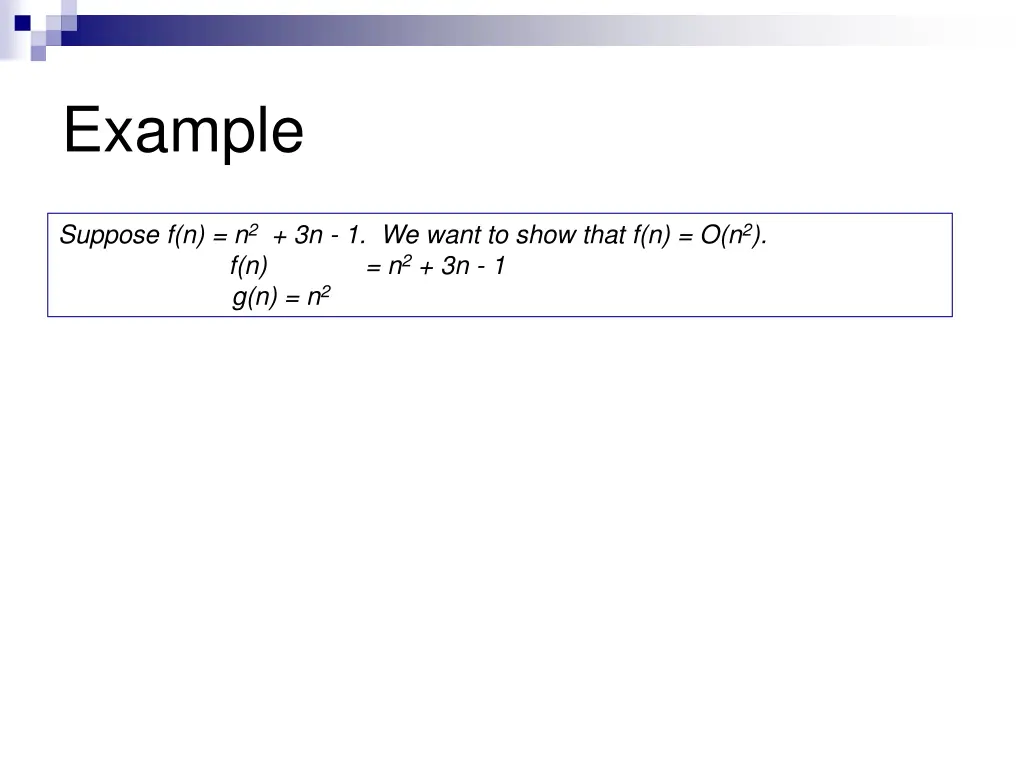 Example

Suppose $f(n) = n^2 + 3n - 1$. We want to show that $f(n) = O(n^2)$.

$f(n) = n^2 + 3n - 1$

$g(n) = n^2$